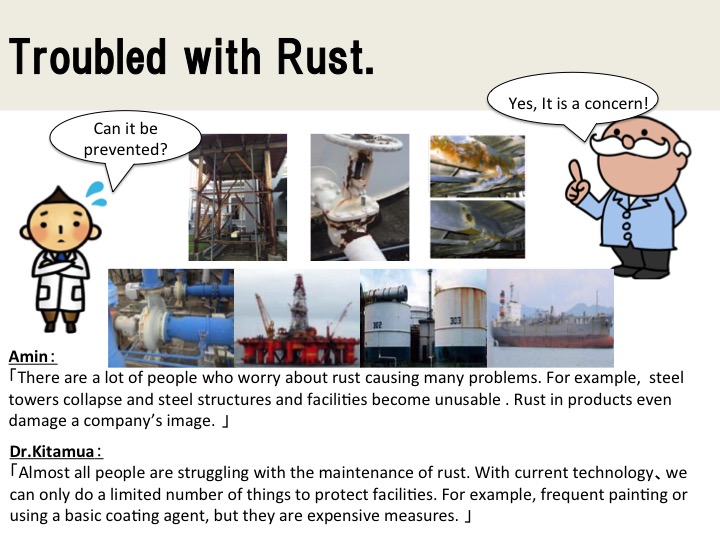 Troubled with Rust.

Can it be prevented?

Yes, It is a concern!

302

303

Amin：
「There are a lot of people who worry about rust causing many problems. For example, steel towers collapse and steel structures and facilities become unusable . Rust in products even damage a company's image. 」

Dr.Kitamua：
「Almost all people are struggling with the maintenance of rust. With current technology、we can only do a limited number of things to protect facilities. For example, frequent painting or using a basic coating agent, but they are expensive measures. 」